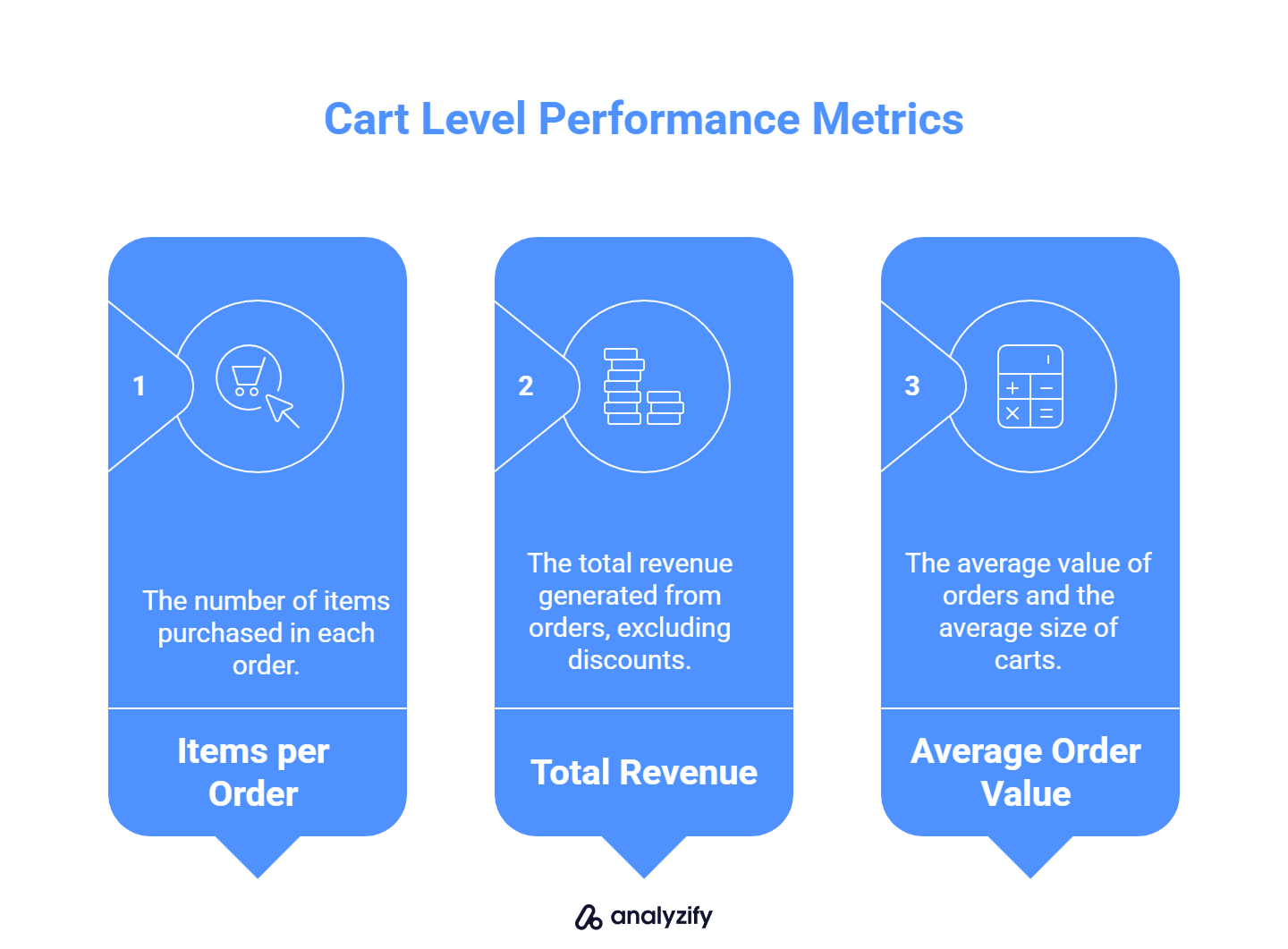 Cart Level Performance Metrics

1

The number of items purchased in each order.

Items per Order

2

The total revenue generated from orders, excluding discounts.

Total Revenue

3

The average value of orders and the average size of carts.

Average Order Value

analyzify